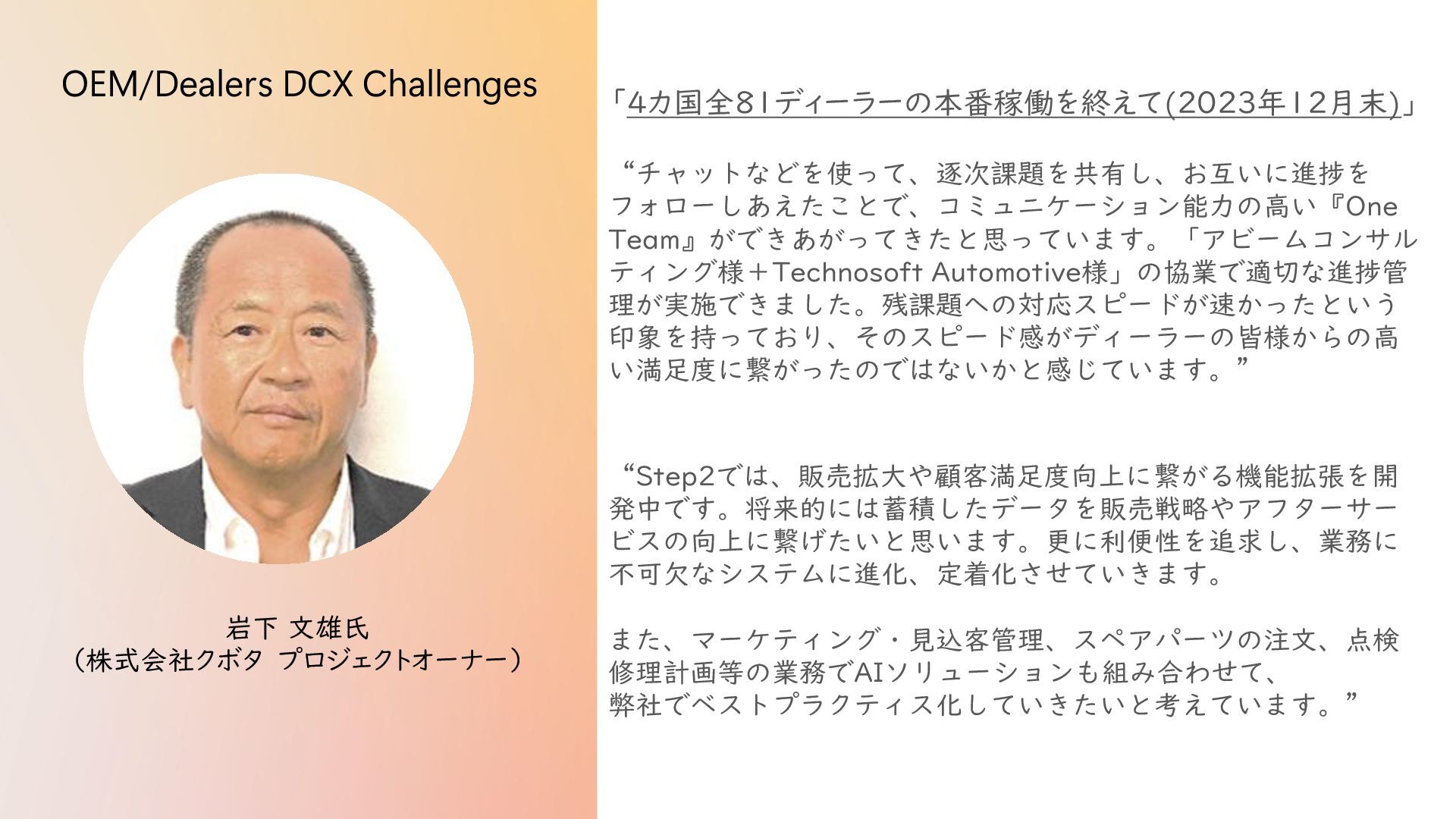 OEM/Dealers DCX Challenges

岩下 文雄氏
（株式会社クボタ プロジェクトオーナー）

「4カ国全81ディーラーの本番稼働を終えて(2023年12月末)」

“チャットなどを使って、逐次課題を共有し、お互いに進捗をフォローしあえたことで、コミュニケーション能力の高い『One Team』ができあがってきたと思っています。「アビームコンサルティング様＋Technosoft Automotive様」の協業で適切な進捗管理が実施できました。残課題への対応スピードが速かったという印象を持っており、そのスピード感がディーラーの皆様からの高い満足度に繋がったのではないかと感じています。”

“Step2では、販売拡大や顧客満足度向上に繋がる機能拡張を開発中です。将来的には蓄積したデータを販売戦略やアフターサービスの向上に繋げたいと思います。更に利便性を追求し、業務に不可欠なシステムに進化、定着化させていきます。

また、マーケティング・見込客管理、スペアパーツの注文、点検修理計画等の業務でAIソリューションも組み合わせて、弊社でベストプラクティス化していきたいと考えています。”